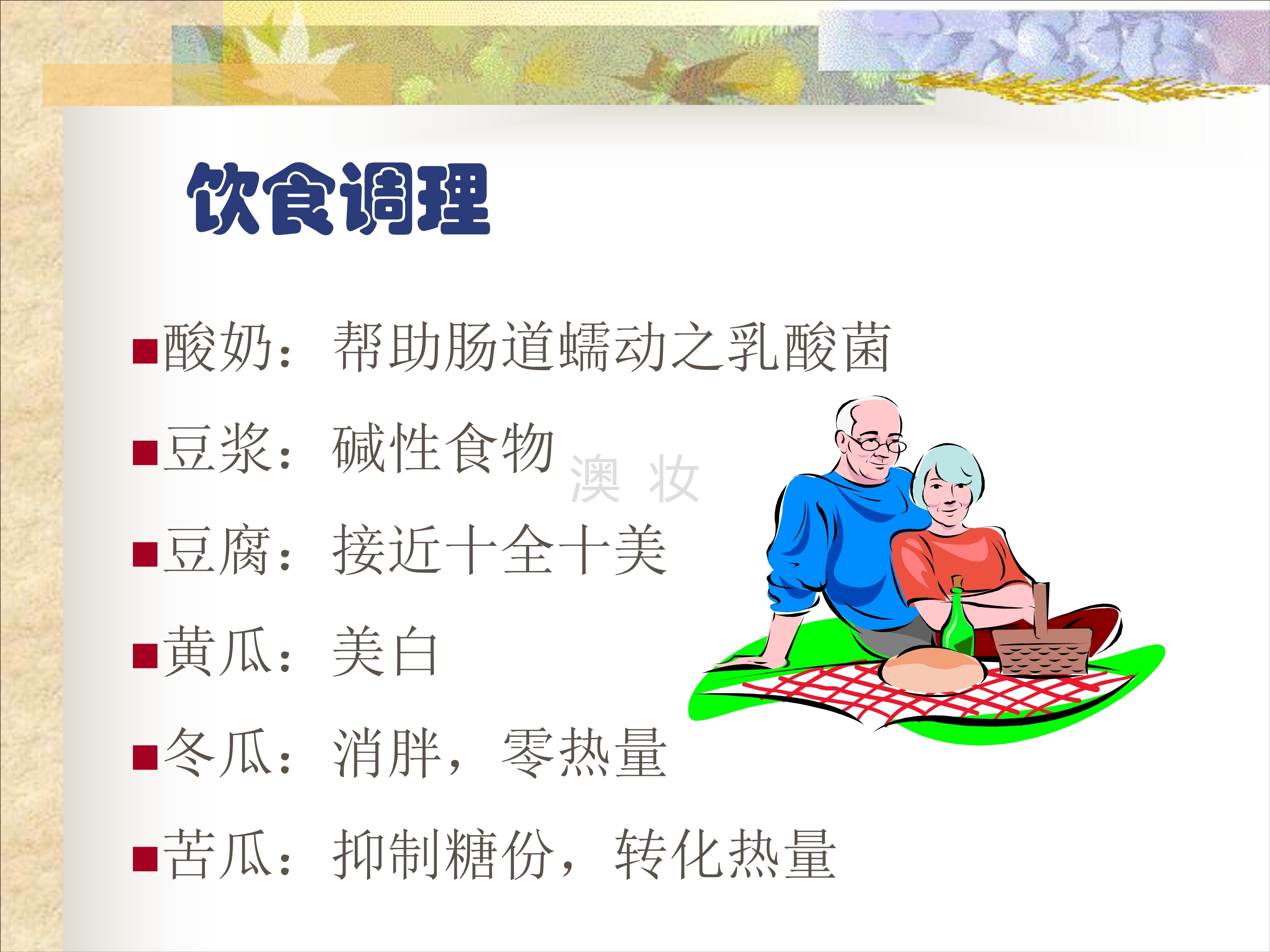 饮食调理

酸奶：帮助肠道蠕动之乳酸菌

豆浆：碱性食物

澳 妆

豆腐：接近十全十美

黄瓜：美白

冬瓜：消胖，零热量

苦瓜：抑制糖份，转化热量